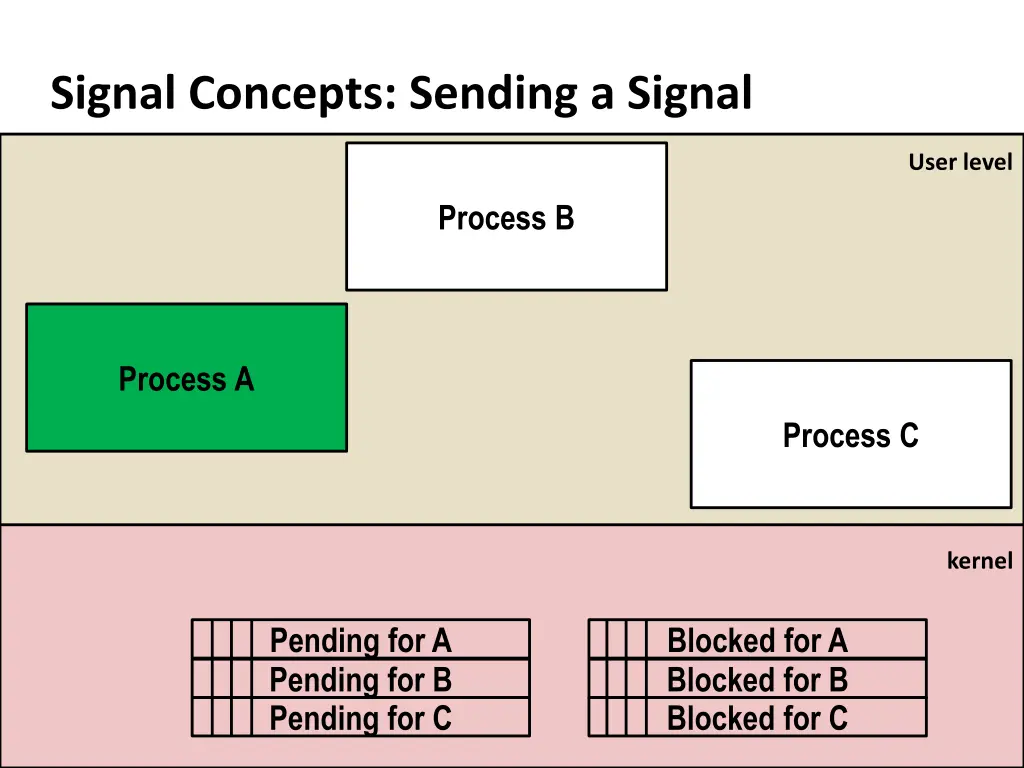 Signal Concepts: Sending a Signal

User level

Process B

Process A

Process C

kernel

Pending for A
Pending for B
Pending for C

Blocked for A
Blocked for B
Blocked for C